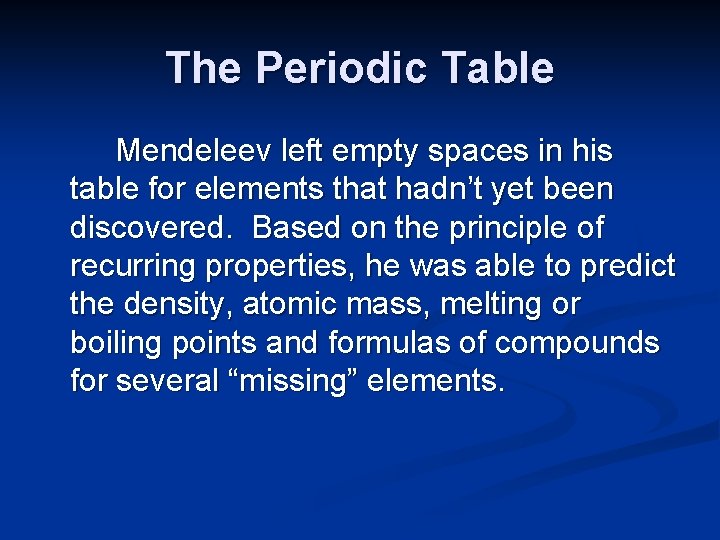 The Periodic Table

Mendeleev left empty spaces in his table for elements that hadn’t yet been discovered. Based on the principle of recurring properties, he was able to predict the density, atomic mass, melting or boiling points and formulas of compounds for several “missing” elements.